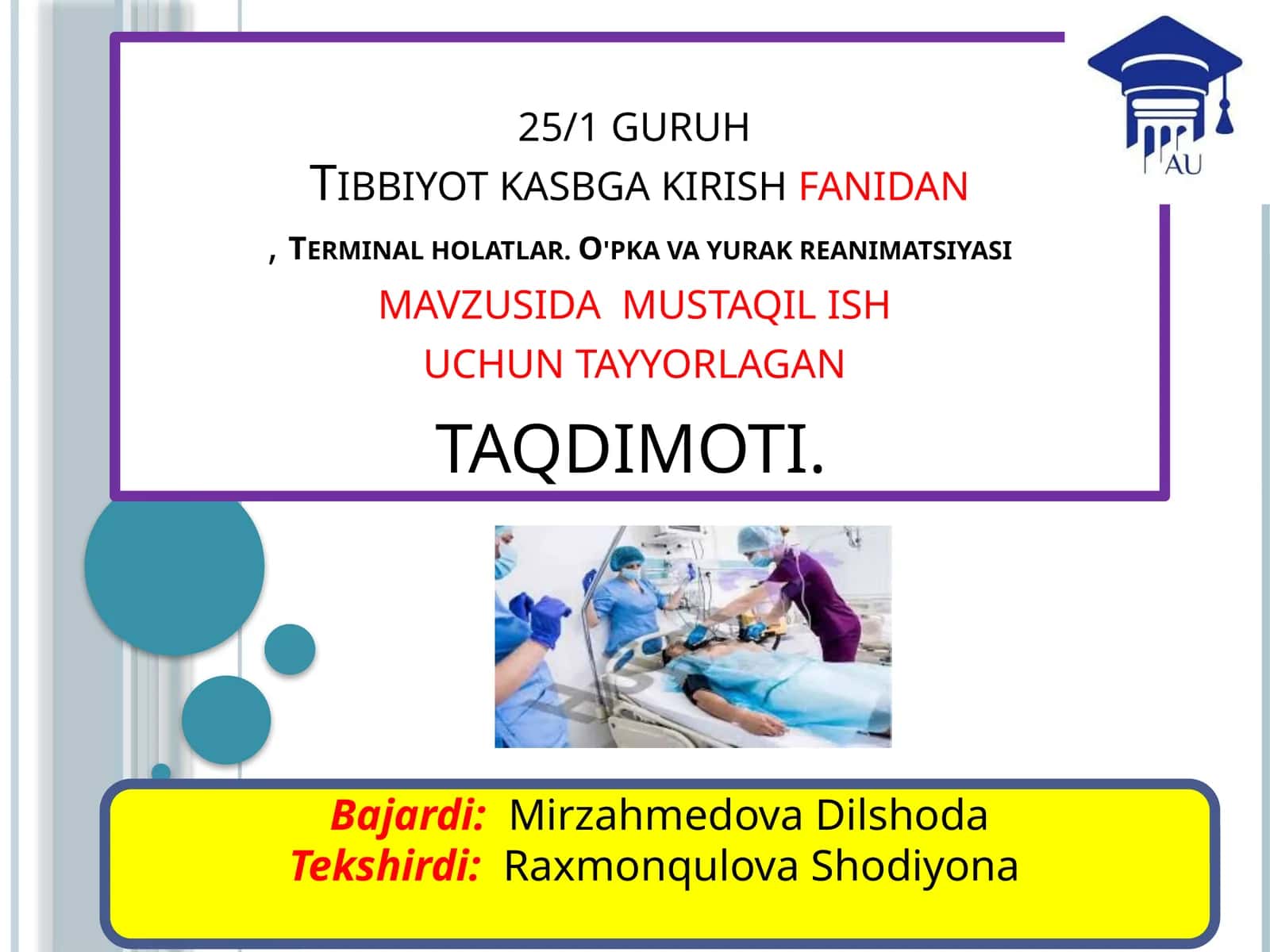 AU

25/1 GURUH
TIBBIYOT KASBGA KIRISH FANIDAN
, TERMINAL HOLATLAR. O'PKA VA YURAK REANIMATSIYASI
MAVZUSIDA MUSTAQIL ISH
UCHUN TAYYORLAGAN
TAQDIMOTI.

Bajardi: Mirzahmedova Dilshoda
Tekshirdi: Raxmonqulova Shodiyona